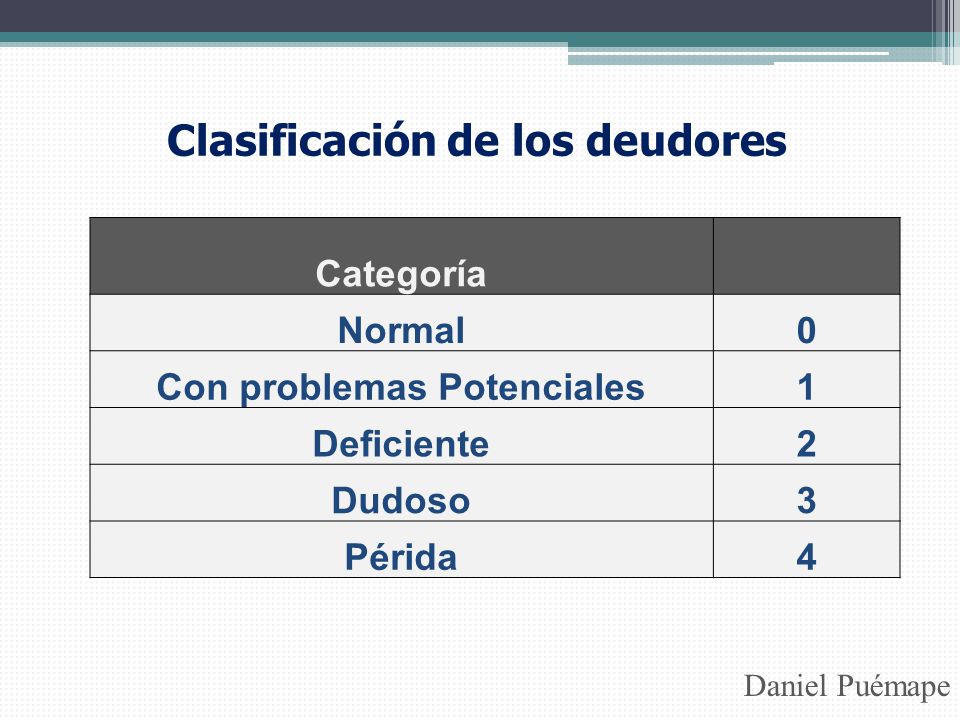 Clasificación de los deudores

| Categoría | |
|---|---|
| Normal | 0 |
| Con problemas Potenciales | 1 |
| Deficiente | 2 |
| Dudoso | 3 |
| Périda | 4 |

Daniel Puémape